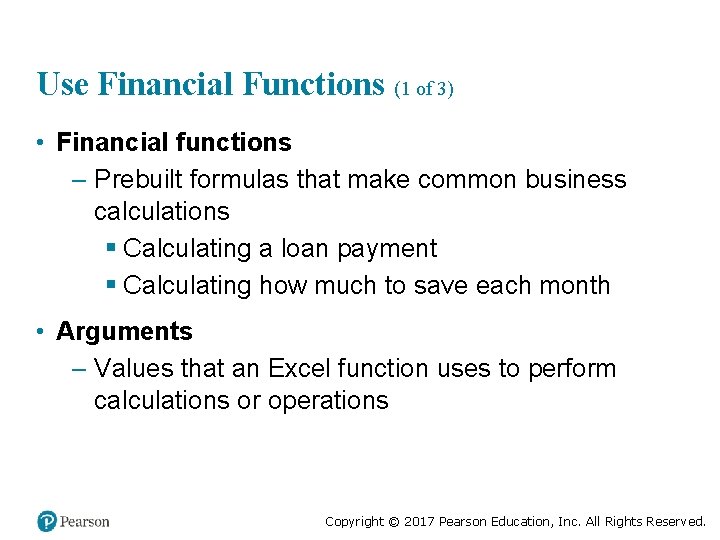 Use Financial Functions (1 of 3)

• Financial functions
– Prebuilt formulas that make common business calculations
▪ Calculating a loan payment
▪ Calculating how much to save each month

• Arguments
– Values that an Excel function uses to perform calculations or operations

Pearson

Copyright © 2017 Pearson Education, Inc. All Rights Reserved.